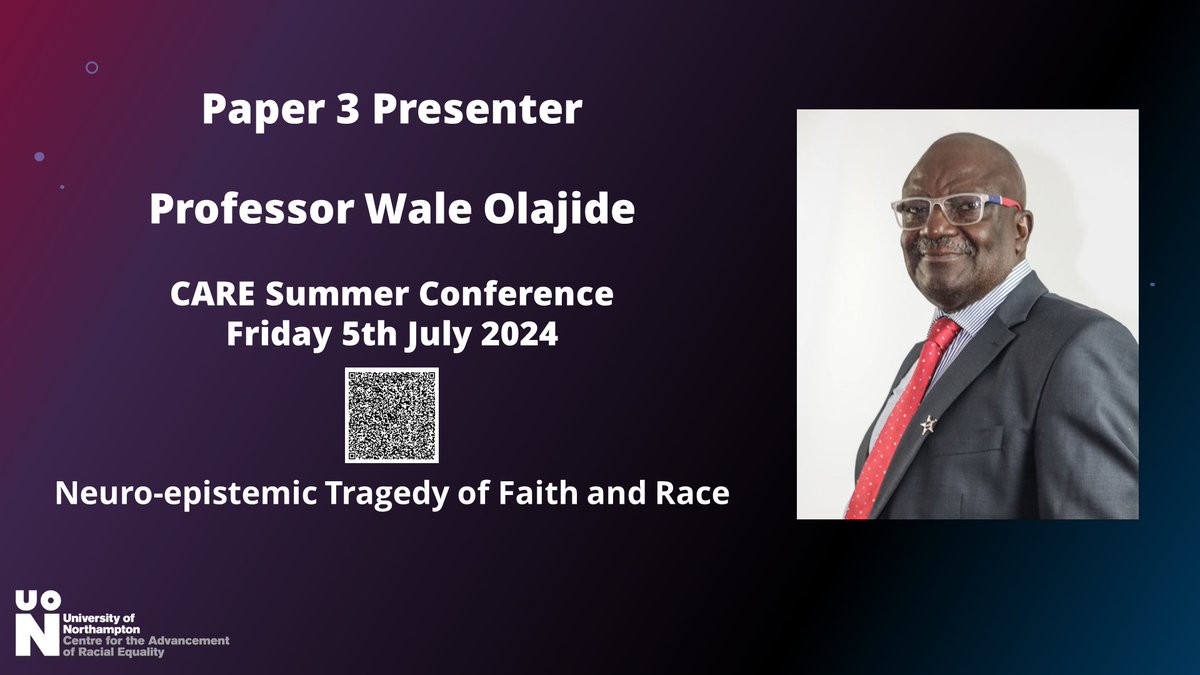 Paper 3 Presenter

Professor Wale Olajide

CARE Summer Conference
Friday 5th July 2024

Neuro-epistemic Tragedy of Faith and Race

UON
University of Northampton
Centre for the Advancement of Racial Equality